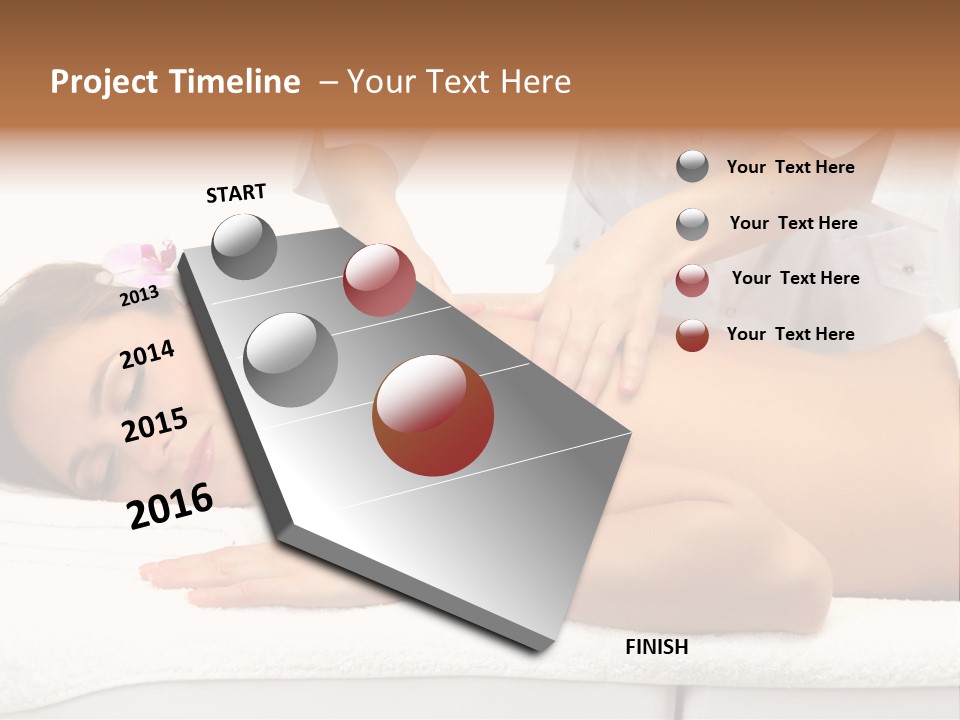 Project Timeline – Your Text Here

START

2013

2014

2015

2016

FINISH

Your Text Here

Your Text Here

Your Text Here

Your Text Here